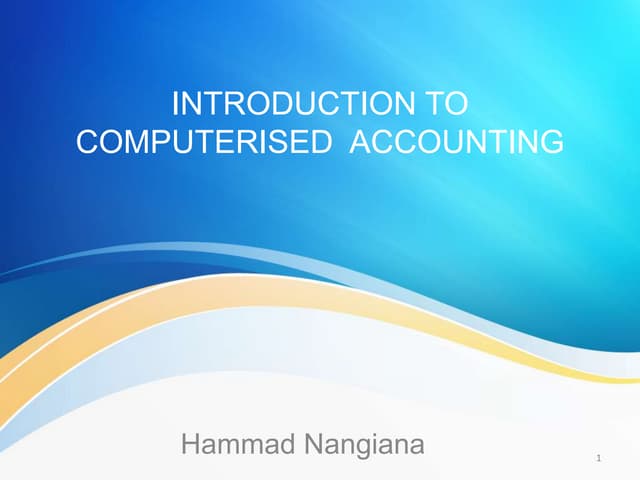 INTRODUCTION TO COMPUTERISED ACCOUNTING

Hammad Nangiana

1